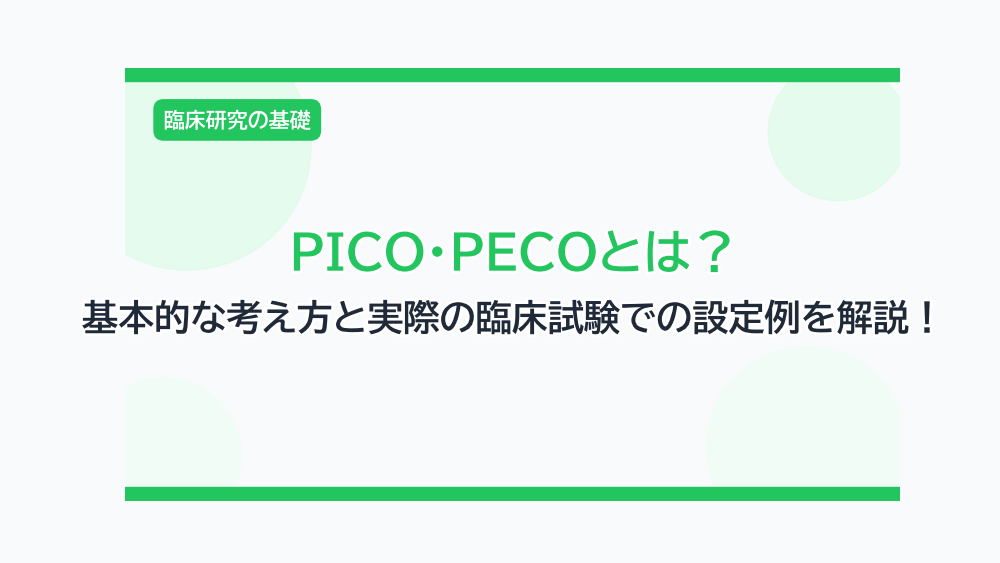 臨床研究の基礎

PICO・PECOとは？

基本的な考え方と実際の臨床試験での設定例を解説！